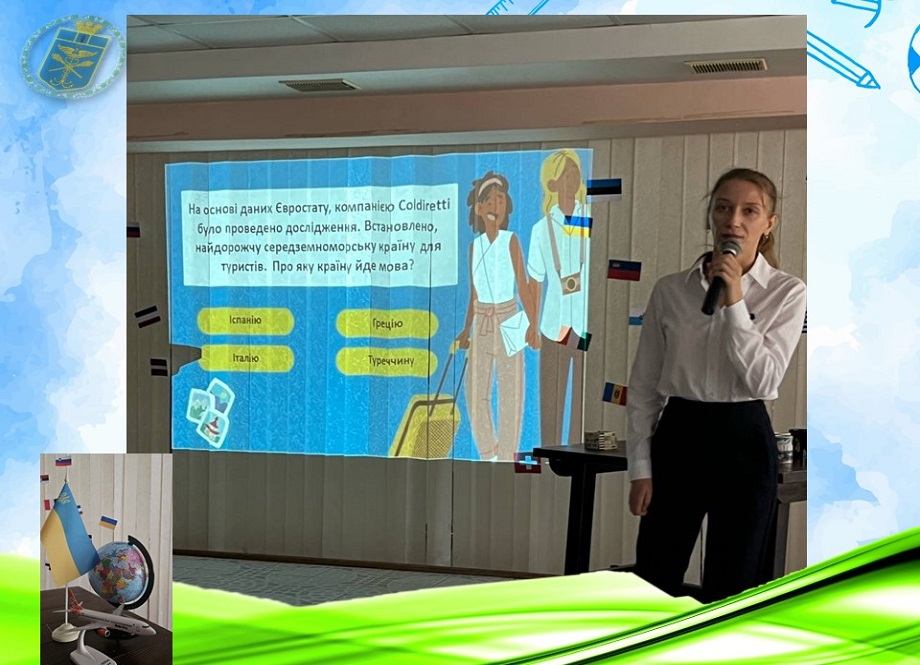 На основі даних Євростату, компанією Coldiretti було проведено дослідження. Встановлено, найдорожчу середземноморську країну для туристів. Про яку країну йде мова?

Іспанію

Грецію

Італію

Туреччину